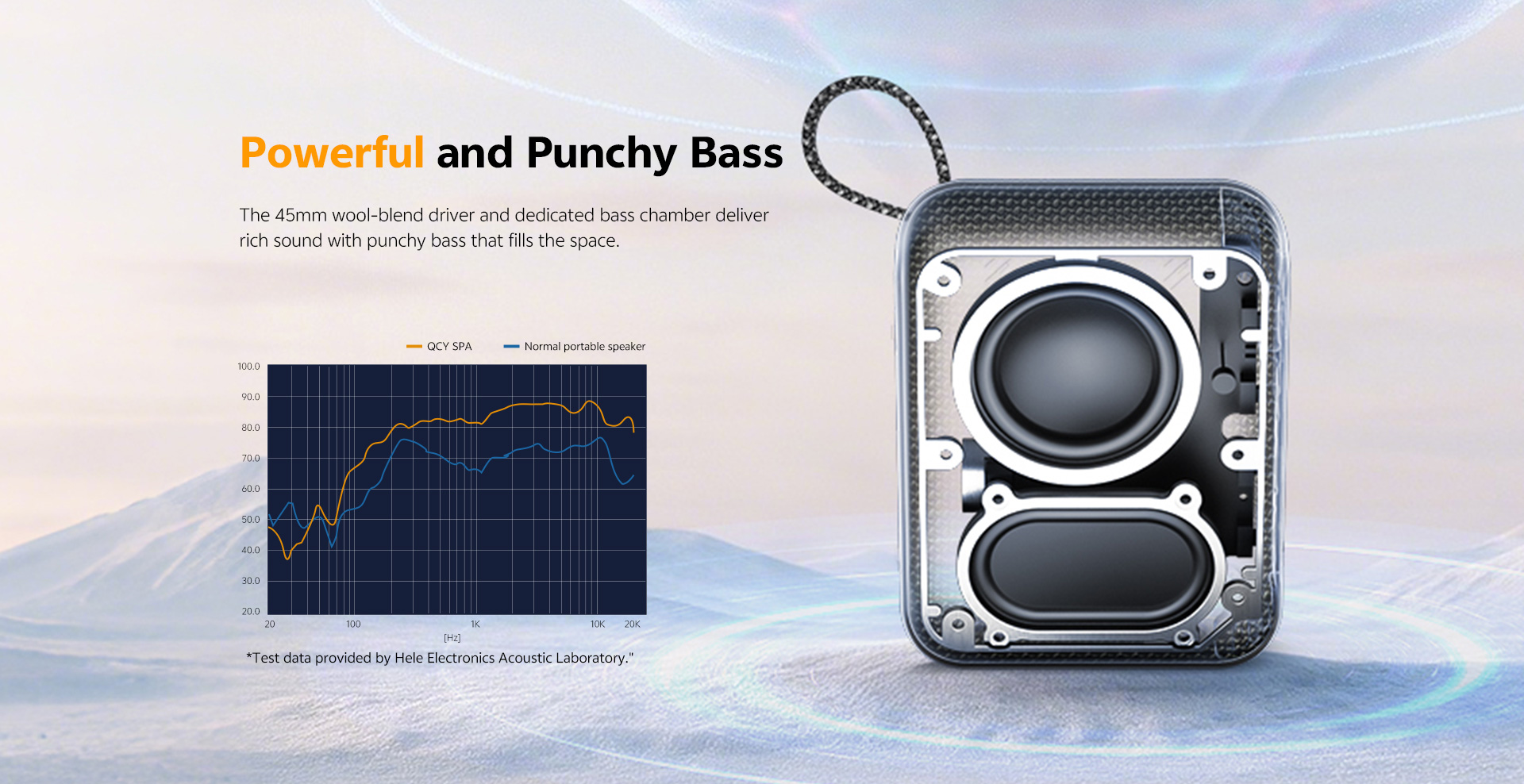 Powerful and Punchy Bass

The 45mm wool-blend driver and dedicated bass chamber deliver rich sound with punchy bass that fills the space.

QCY SPA
Normal portable speaker

100.0
90.0
80.0
70.0
60.0
50.0
40.0
30.0
20.0

20
100
1K
10K
20K
[Hz]

*Test data provided by Hele Electronics Acoustic Laboratory."